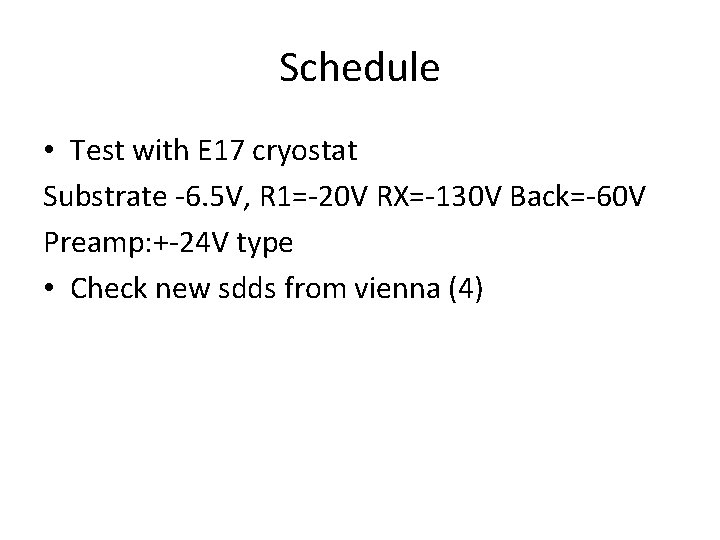 Schedule

• Test with E17 cryostat

Substrate -6.5V, R1=-20V RX=-130V Back=-60V

Preamp:+-24V type

• Check new sdds from vienna (4)